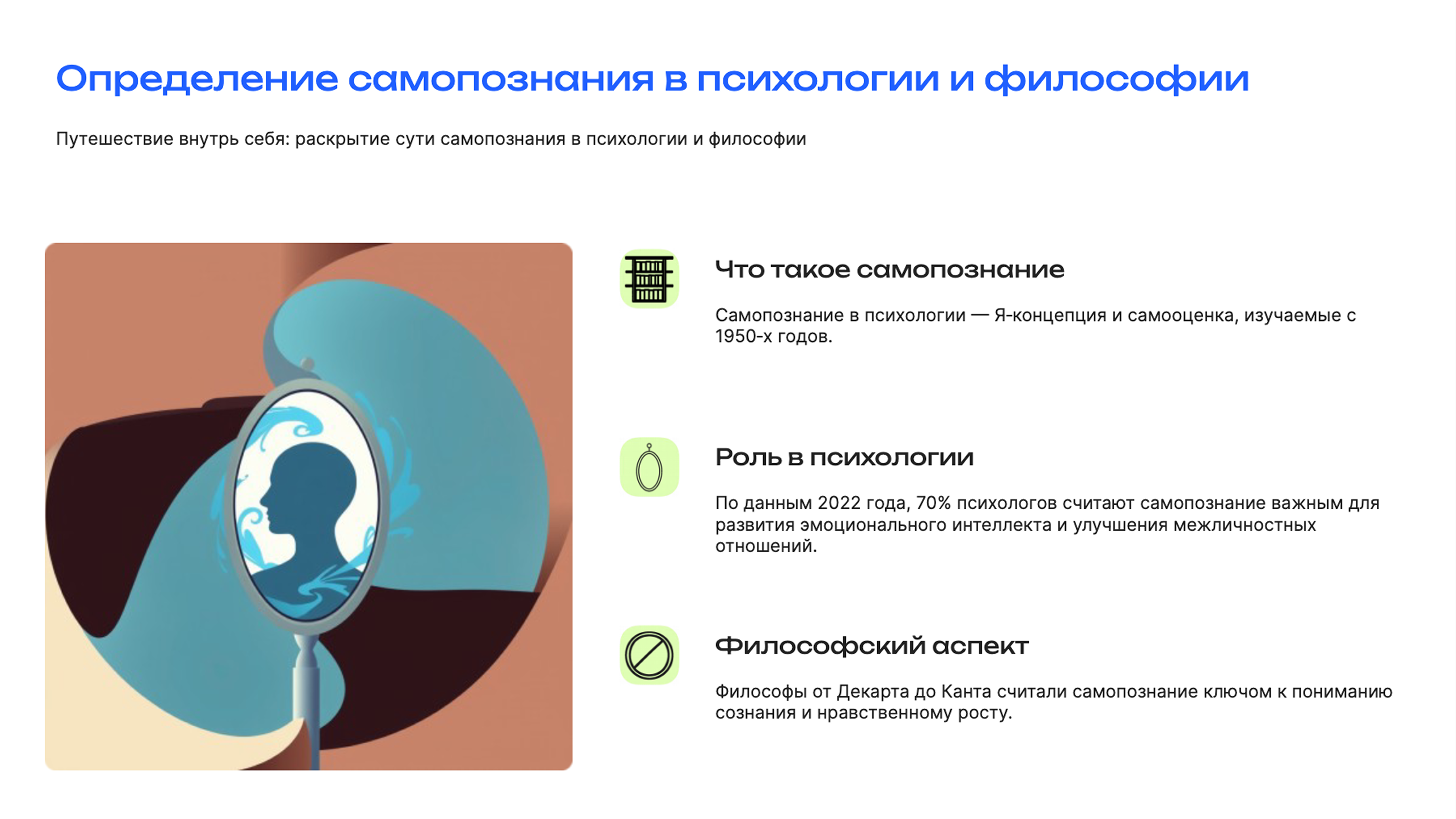 Определение самопознания в психологии и философии

Путешествие внутрь себя: раскрытие сути самопознания в психологии и философии

Что такое самопознание

Самопознание в психологии — Я-концепция и самооценка, изучаемые с 1950-х годов.

Роль в психологии

По данным 2022 года, 70% психологов считают самопознание важным для развития эмоционального интеллекта и улучшения межличностных отношений.

Философский аспект

Философы от Декарта до Канта считали самопознание ключом к пониманию сознания и нравственному росту.